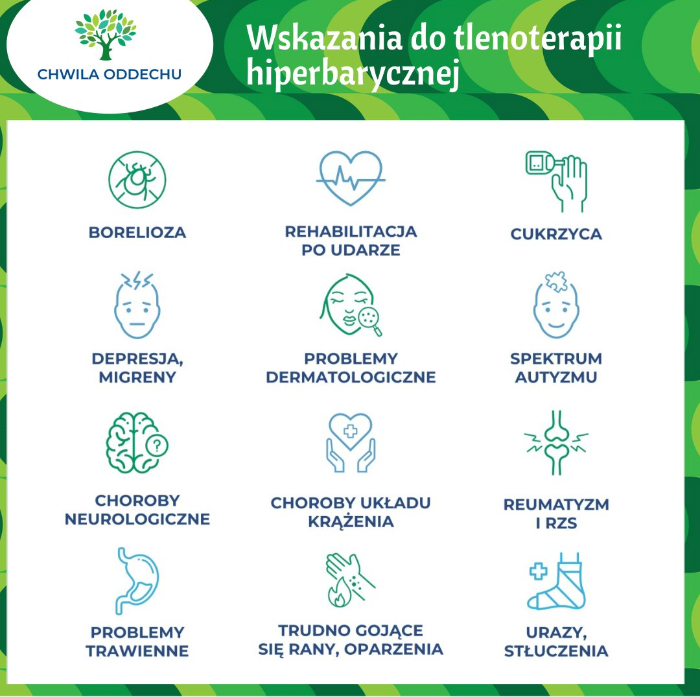 CHWILA ODDECHU

Wskazania do tlenoterapii hiperbarycznej

BORELIOZA

REHABILITACJA PO UDARZE

CUKRZYCA

DEPRESJA, MIGRENY

PROBLEMY DERMATOLOGICZNE

SPEKTRUM AUTYZMU

CHOROBY NEUROLOGICZNE

CHOROBY UKŁADU KRĄŻENIA

REUMATYZM I RZS

PROBLEMY TRAWIENNE

TRUDNO GOJĄCE SIĘ RANY, OPARZENIA

URAZY, STŁUCZENIA